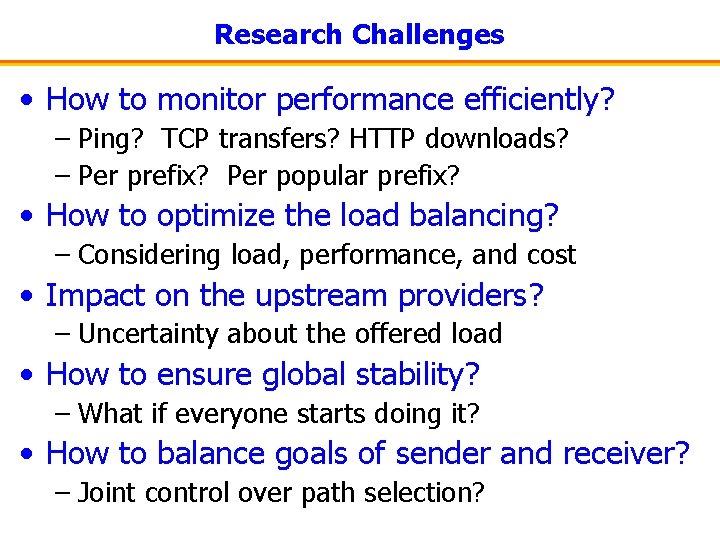 Research Challenges

• How to monitor performance efficiently?
  – Ping? TCP transfers? HTTP downloads?
  – Per prefix? Per popular prefix?
• How to optimize the load balancing?
  – Considering load, performance, and cost
• Impact on the upstream providers?
  – Uncertainty about the offered load
• How to ensure global stability?
  – What if everyone starts doing it?
• How to balance goals of sender and receiver?
  – Joint control over path selection?